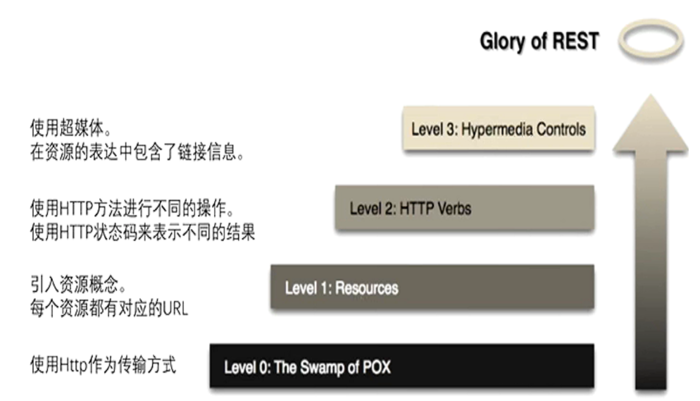 Glory of REST

使用超媒体。
在资源的表达中包含了链接信息。

Level 3: Hypermedia Controls

使用HTTP方法进行不同的操作。
使用HTTP状态码来表示不同的结果

Level 2: HTTP Verbs

引入资源概念。
每个资源都有对应的URL

Level 1: Resources

使用Http作为传输方式

Level 0: The Swamp of POX